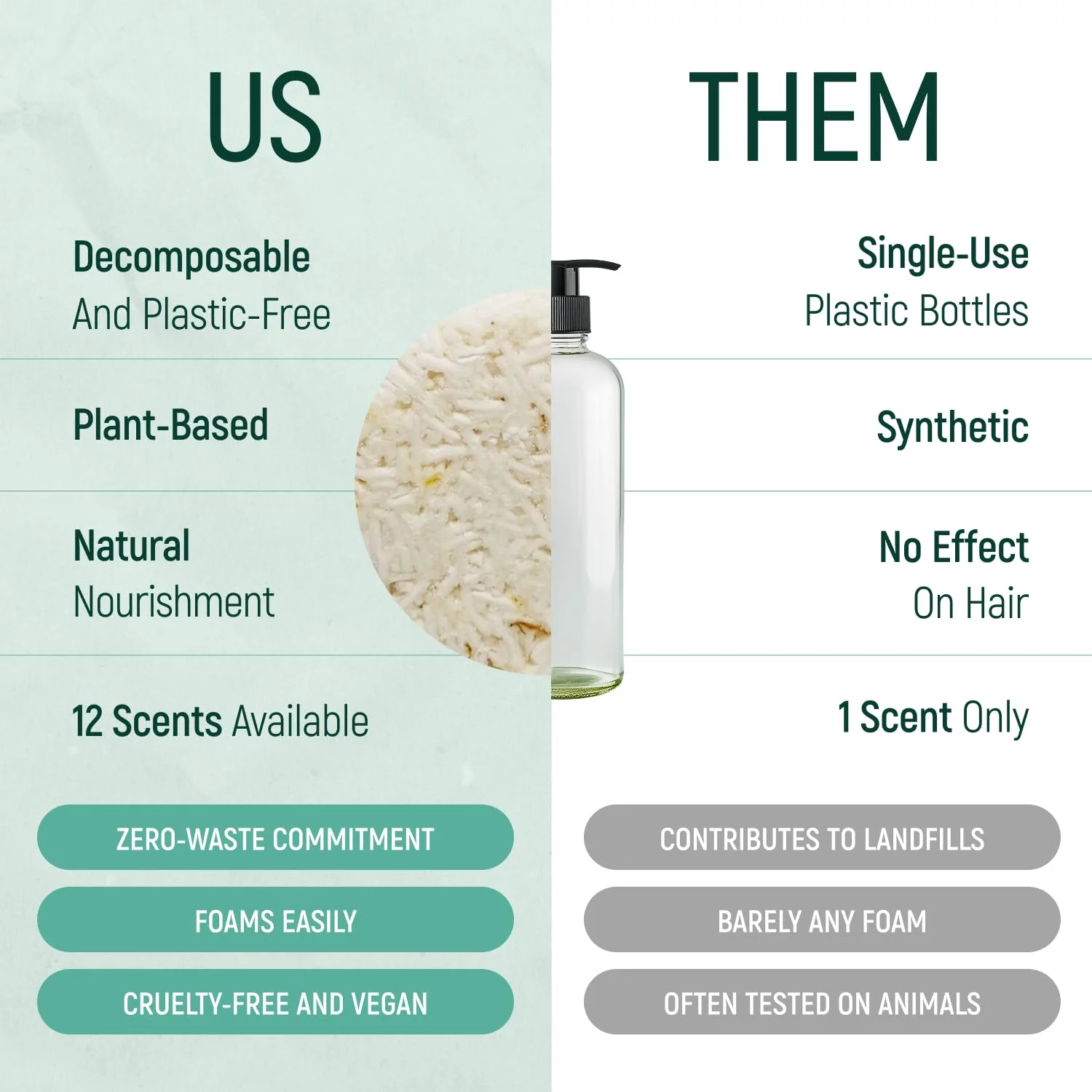 US

Decomposable
And Plastic-Free

Plant-Based

Natural
Nourishment

12 Scents Available

ZERO-WASTE COMMITMENT

FOAMS EASILY

CRUELTY-FREE AND VEGAN

THEM

Single-Use
Plastic Bottles

Synthetic

No Effect
On Hair

1 Scent Only

CONTRIBUTES TO LANDFILLS

BARELY ANY FOAM

OFTEN TESTED ON ANIMALS